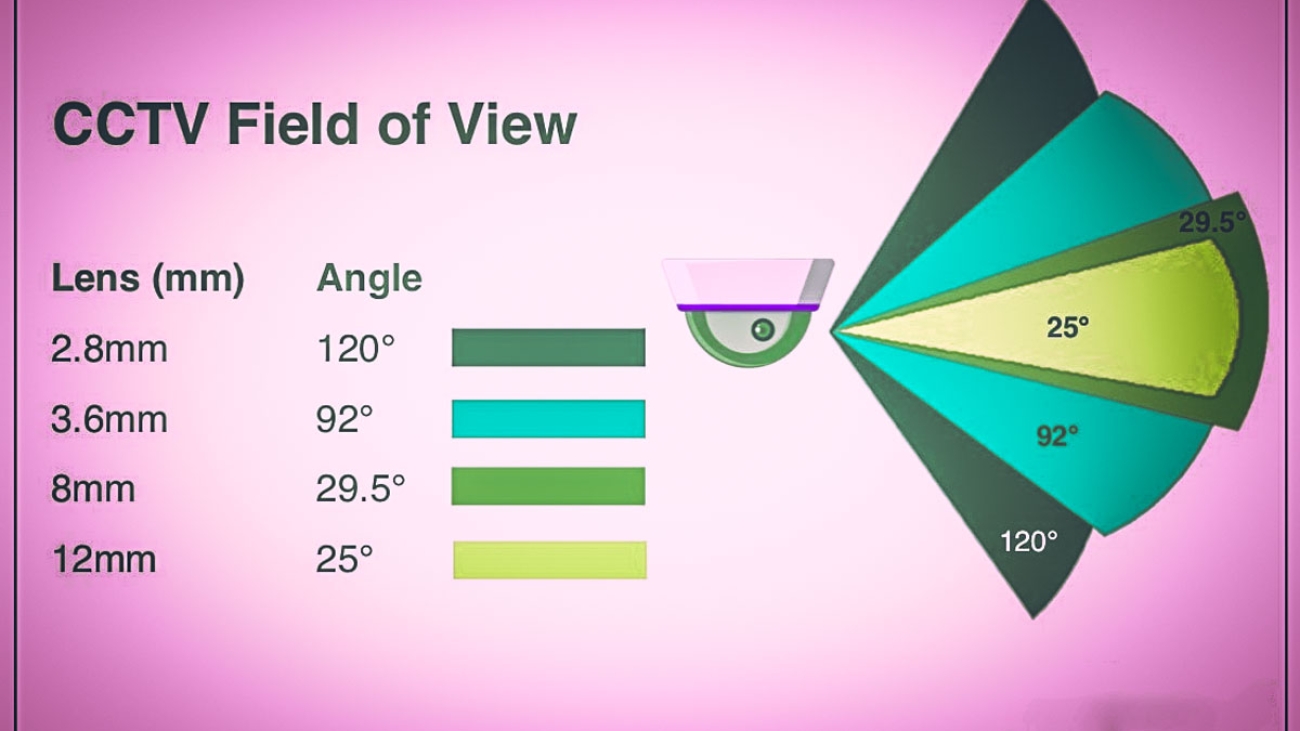 CCTV Field of View

| Lens (mm) | Angle |
|---|---|
| 2.8mm | 120° |
| 3.6mm | 92° |
| 8mm | 29.5° |
| 12mm | 25° |

29.5°
25°
92°
120°